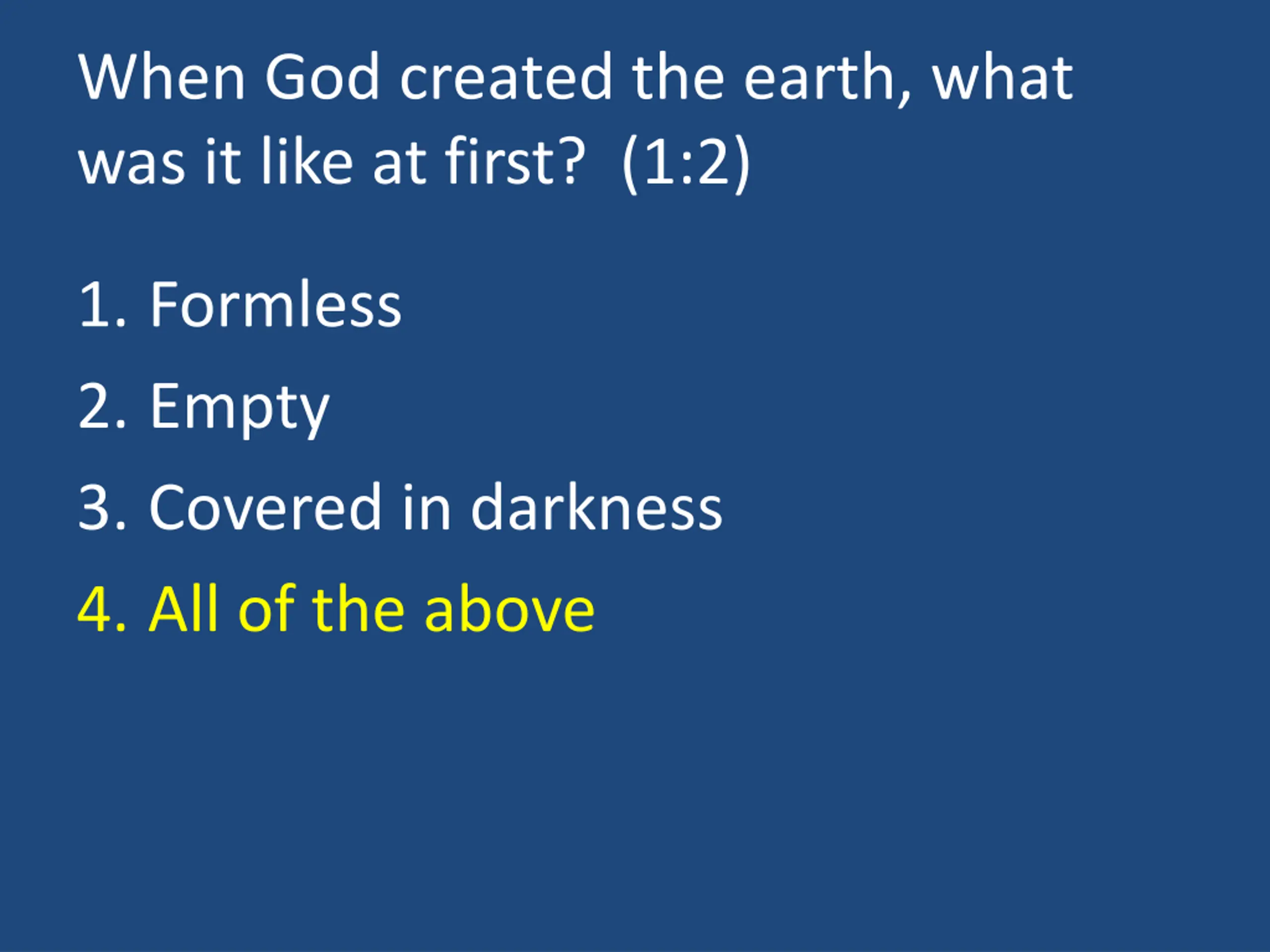 When God created the earth, what was it like at first? (1:2)

1. Formless

2. Empty

3. Covered in darkness

4. All of the above